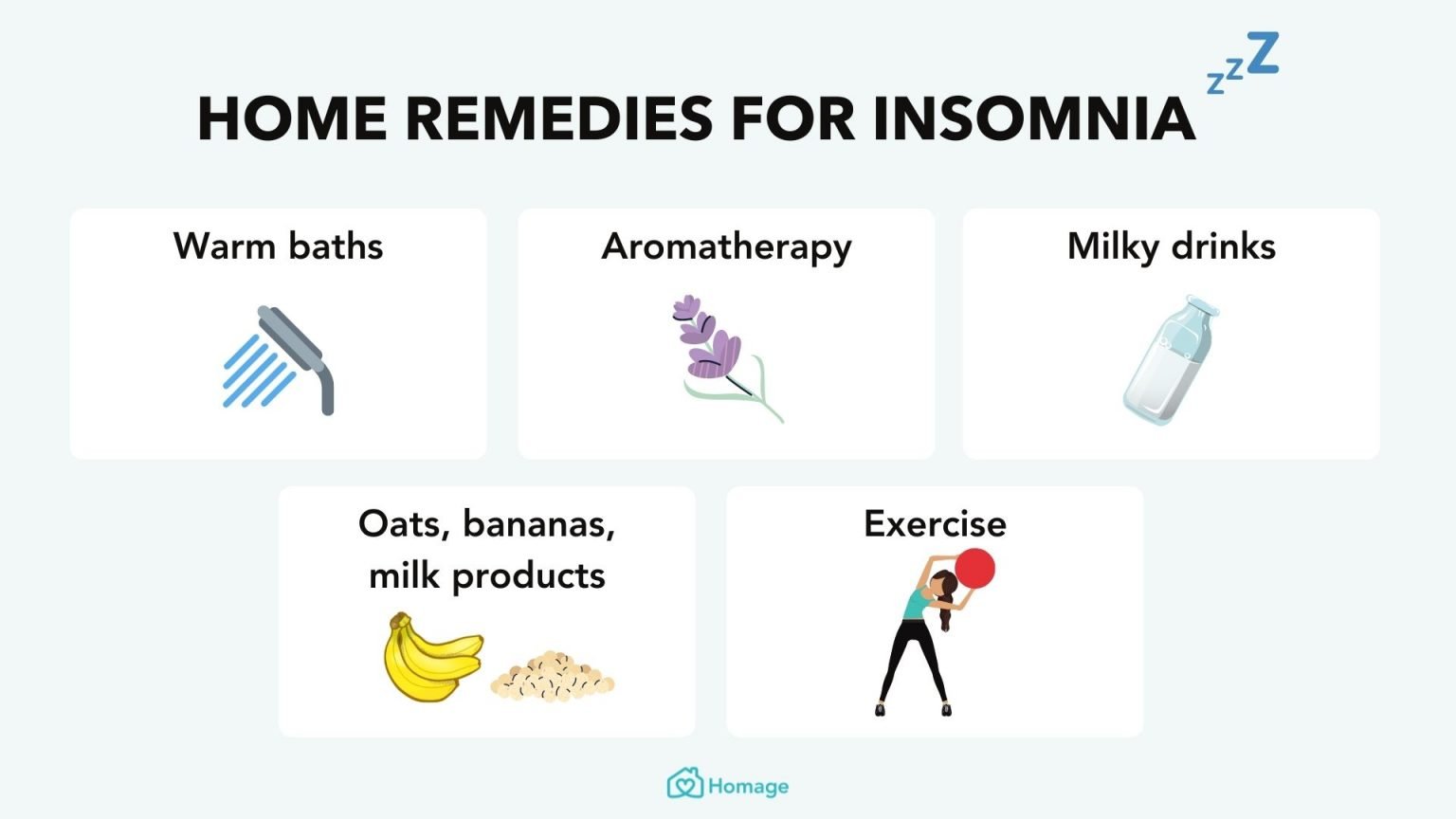 HOME REMEDIES FOR INSOMNIA zzZ

Warm baths

Aromatherapy

Milky drinks

Oats, bananas, milk products

Exercise

Homage